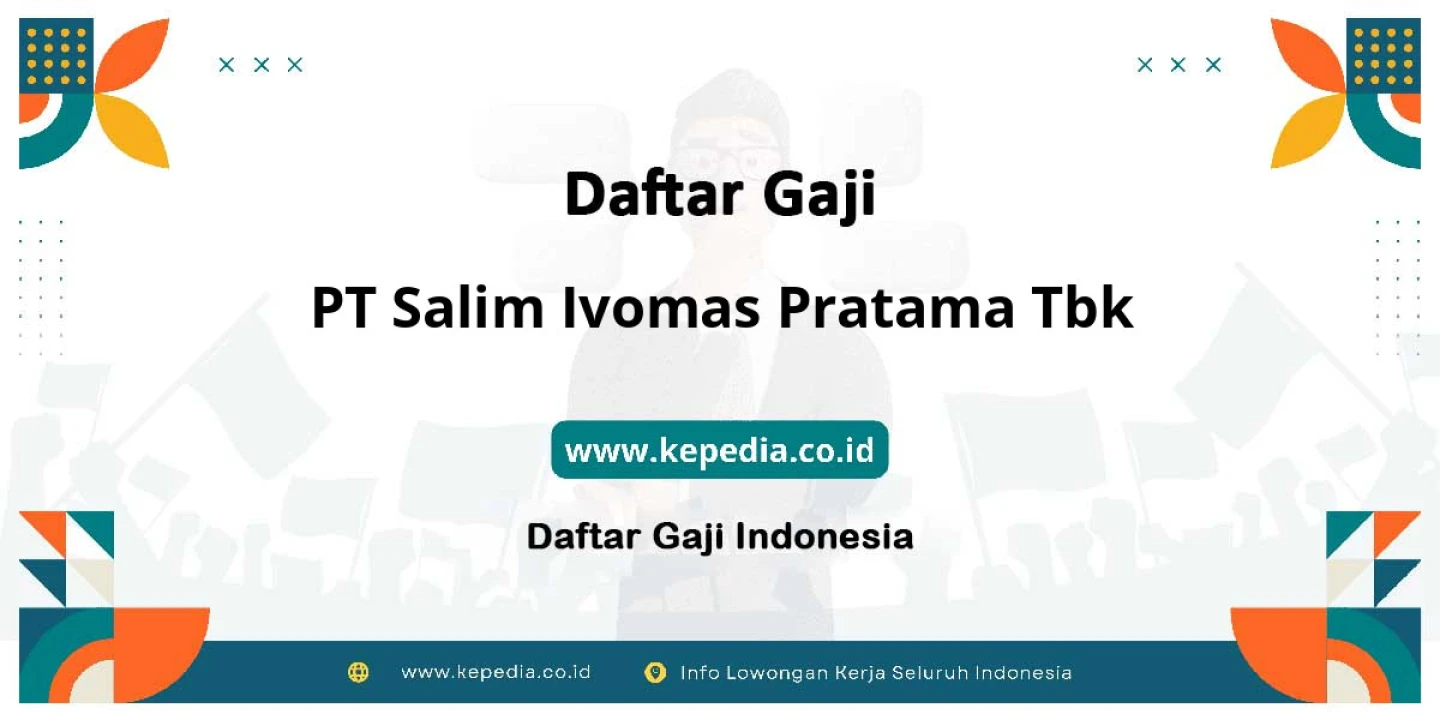 Daftar Gaji

PT Salim Ivomas Pratama Tbk

www.kepedia.co.id

Daftar Gaji Indonesia

www.kepedia.co.id Info Lowongan Kerja Seluruh Indonesia